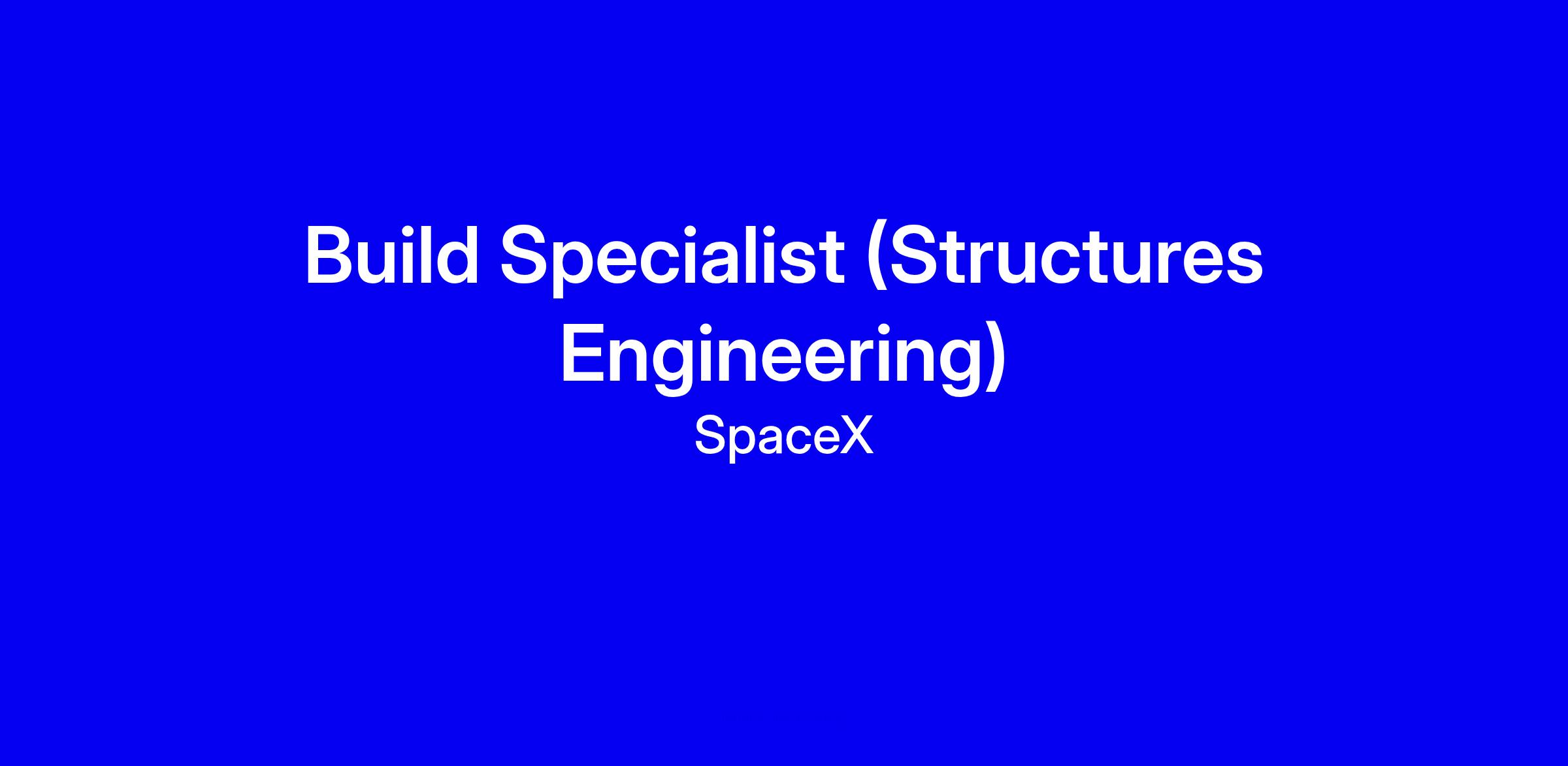 Build Specialist (Structures Engineering)
SpaceX